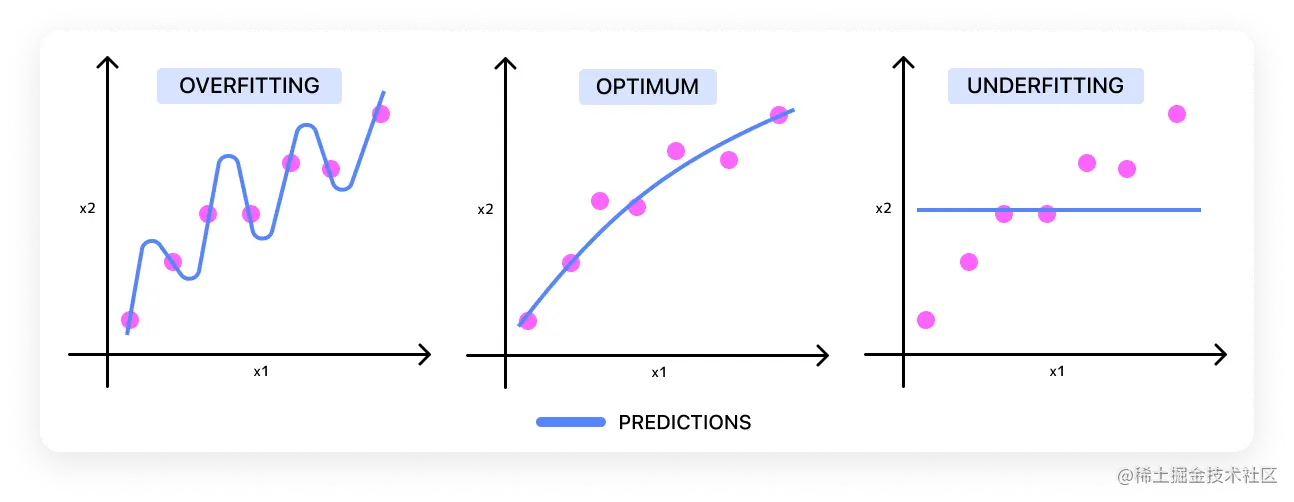 OVERFITTING

x2

x1

OPTIMUM

x2

x1

UNDERFITTING

x2

x1

PREDICTIONS

@稀土掘金技术社区